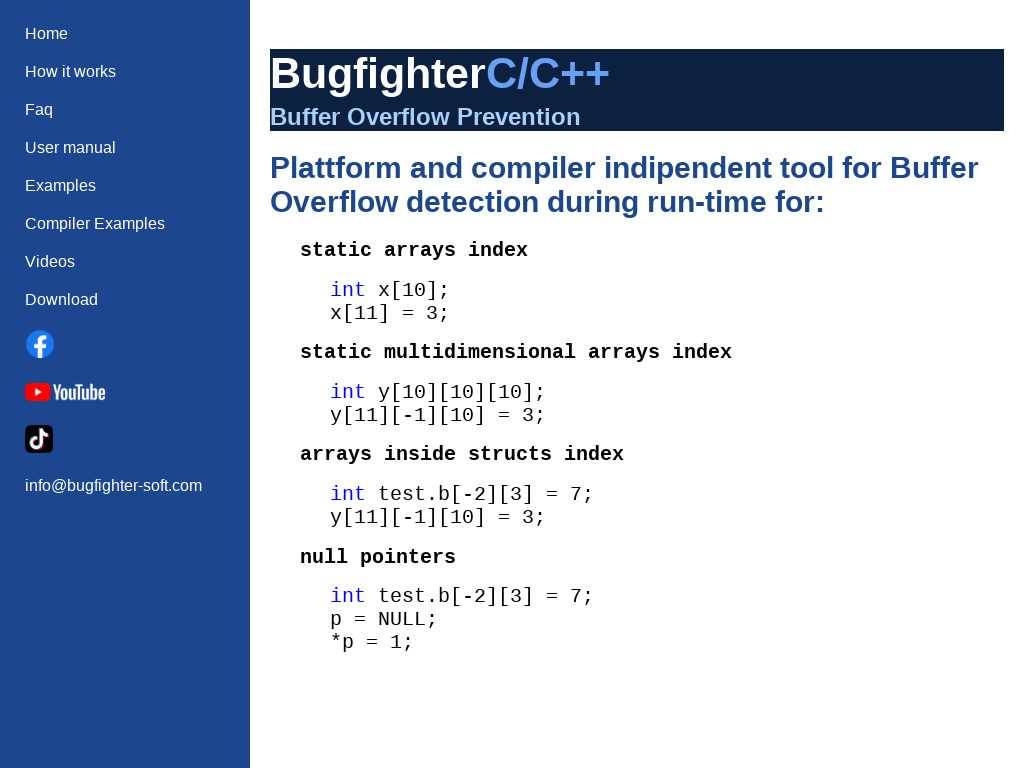 Home

How it works

Faq

User manual

Examples

Compiler Examples

Videos

Download

YouTube

info@bugfighter-soft.com

BugfighterC/C++

Buffer Overflow Prevention

Plattform and compiler indipendent tool for Buffer Overflow detection during run-time for:

static arrays index

int x[10];
x[11] = 3;

static multidimensional arrays index

int y[10][10][10];
y[11][-1][10] = 3;

arrays inside structs index

int test.b[-2][3] = 7;
y[11][-1][10] = 3;

null pointers

int test.b[-2][3] = 7;
p = NULL;
*p = 1;